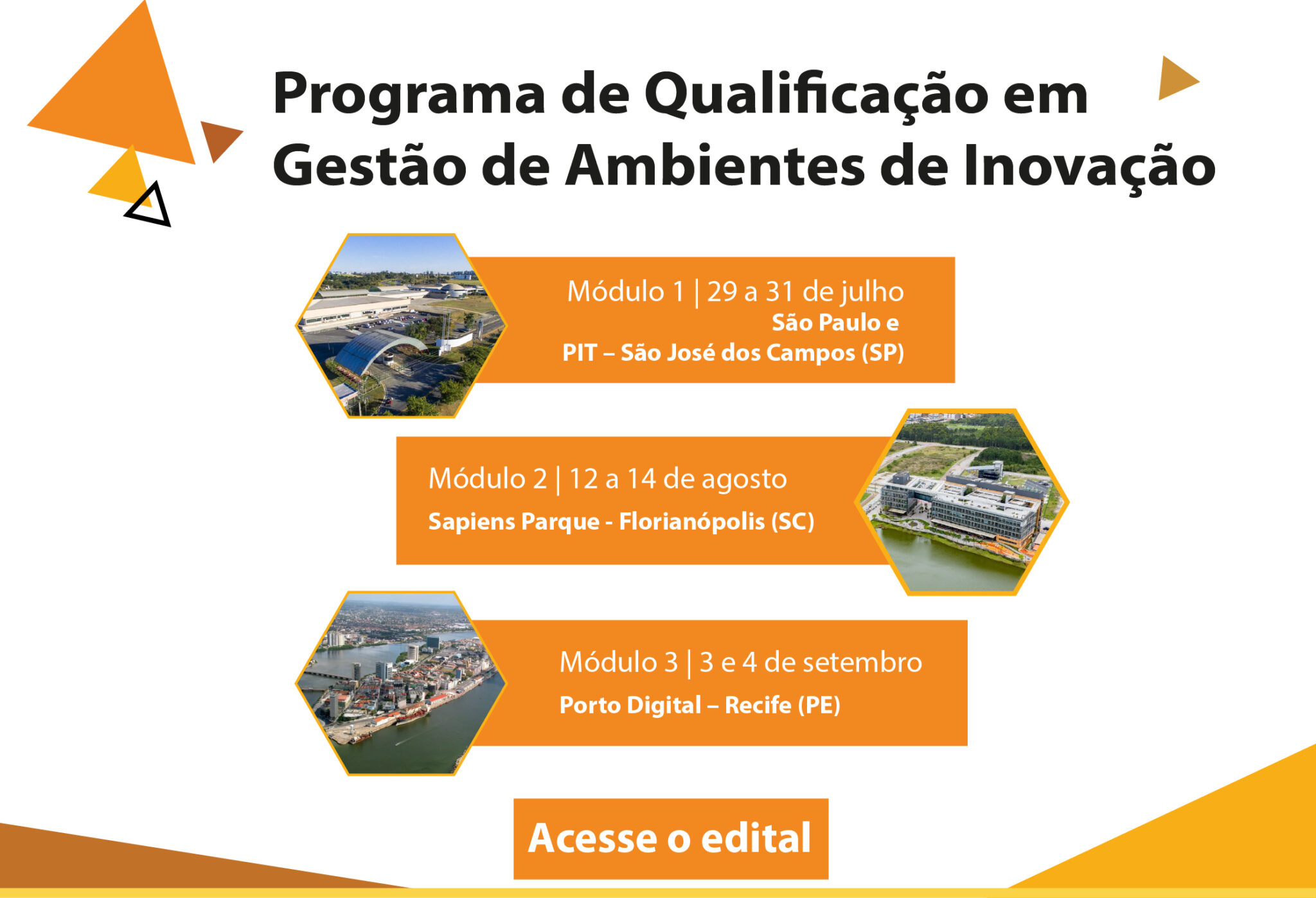 Programa de Qualificação em Gestão de Ambientes de Inovação

Módulo 1 | 29 a 31 de julho
São Paulo e
PIT – São José dos Campos (SP)

Módulo 2 | 12 a 14 de agosto
Sapiens Parque - Florianópolis (SC)

Módulo 3 | 3 e 4 de setembro
Porto Digital – Recife (PE)

Acesse o edital